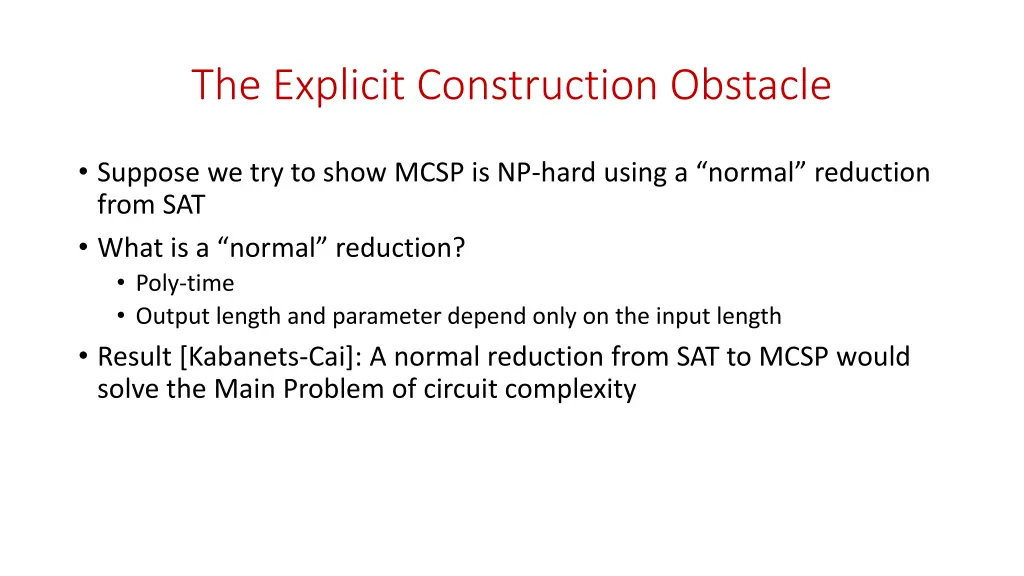 The Explicit Construction Obstacle

• Suppose we try to show MCSP is NP-hard using a “normal” reduction from SAT
• What is a “normal” reduction?
  • Poly-time
  • Output length and parameter depend only on the input length
• Result [Kabanets-Cai]: A normal reduction from SAT to MCSP would solve the Main Problem of circuit complexity